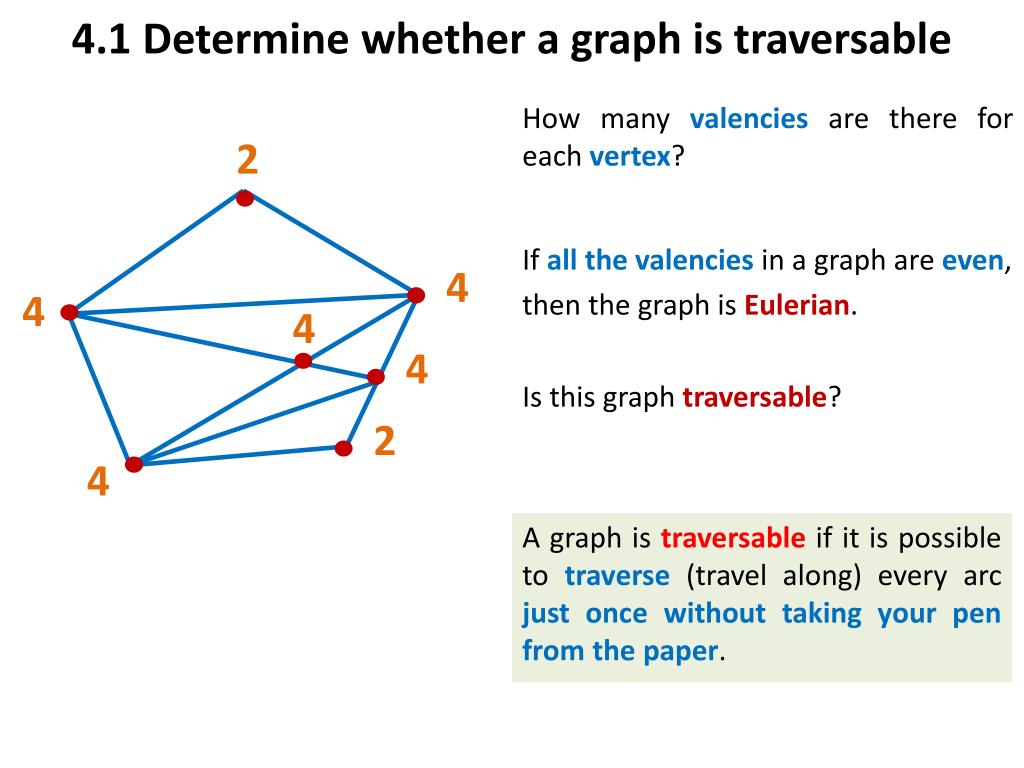 4.1 Determine whether a graph is traversable

2

4

4

4

4

2

4

How many valencies are there for each vertex?

If all the valencies in a graph are even, then the graph is Eulerian.

Is this graph traversable?

A graph is traversable if it is possible to traverse (travel along) every arc just once without taking your pen from the paper.